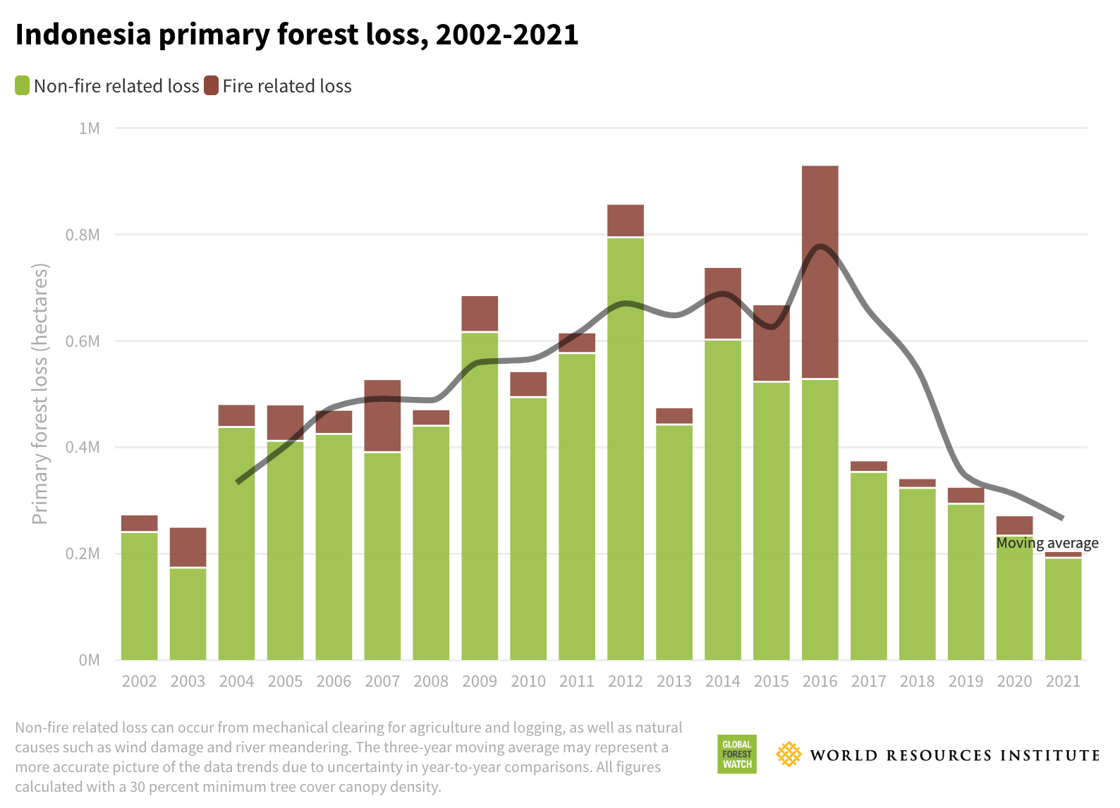 Indonesia primary forest loss, 2002-2021

Non-fire related loss  Fire related loss

Primary forest loss (hectares)

1M
0.8M
0.6M
0.4M
0.2M
0M

Moving average

2002 2003 2004 2005 2006 2007 2008 2009 2010 2011 2012 2013 2014 2015 2016 2017 2018 2019 2020 2021

Non-fire related loss can occur from mechanical clearing for agriculture and logging, as well as natural causes such as wind damage and river meandering. The three-year moving average may represent a more accurate picture of the data trends due to uncertainty in year-to-year comparisons. All figures calculated with a 30 percent minimum tree cover canopy density.

GLOBAL FOREST WATCH

WORLD RESOURCES INSTITUTE